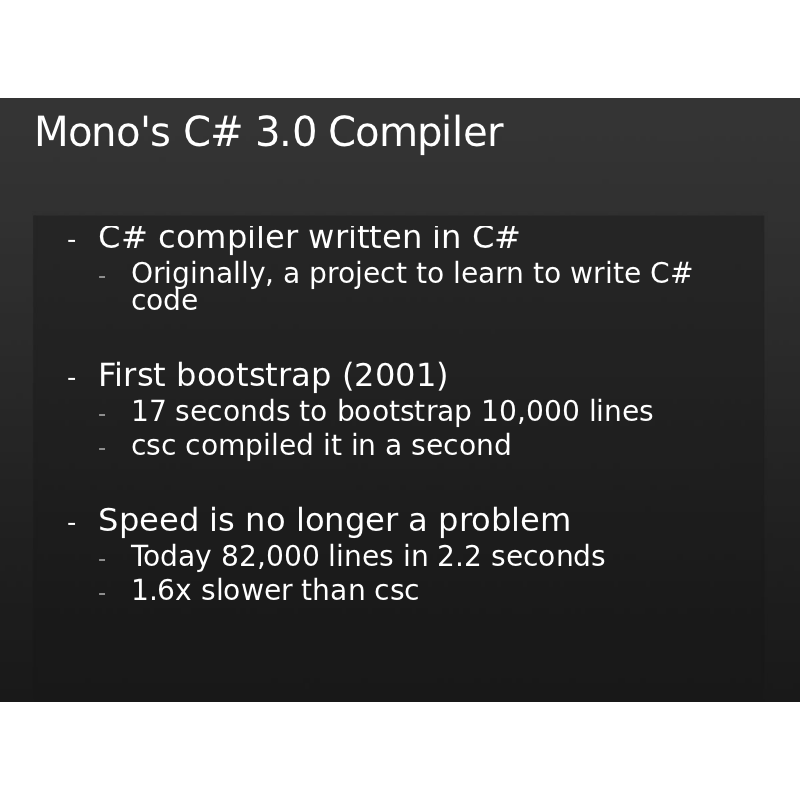 Mono's C# 3.0 Compiler

- C# compiler written in C#
  - Originally, a project to learn to write C# code

- First bootstrap (2001)
  - 17 seconds to bootstrap 10,000 lines
  - csc compiled it in a second

- Speed is no longer a problem
  - Today 82,000 lines in 2.2 seconds
  - 1.6x slower than csc